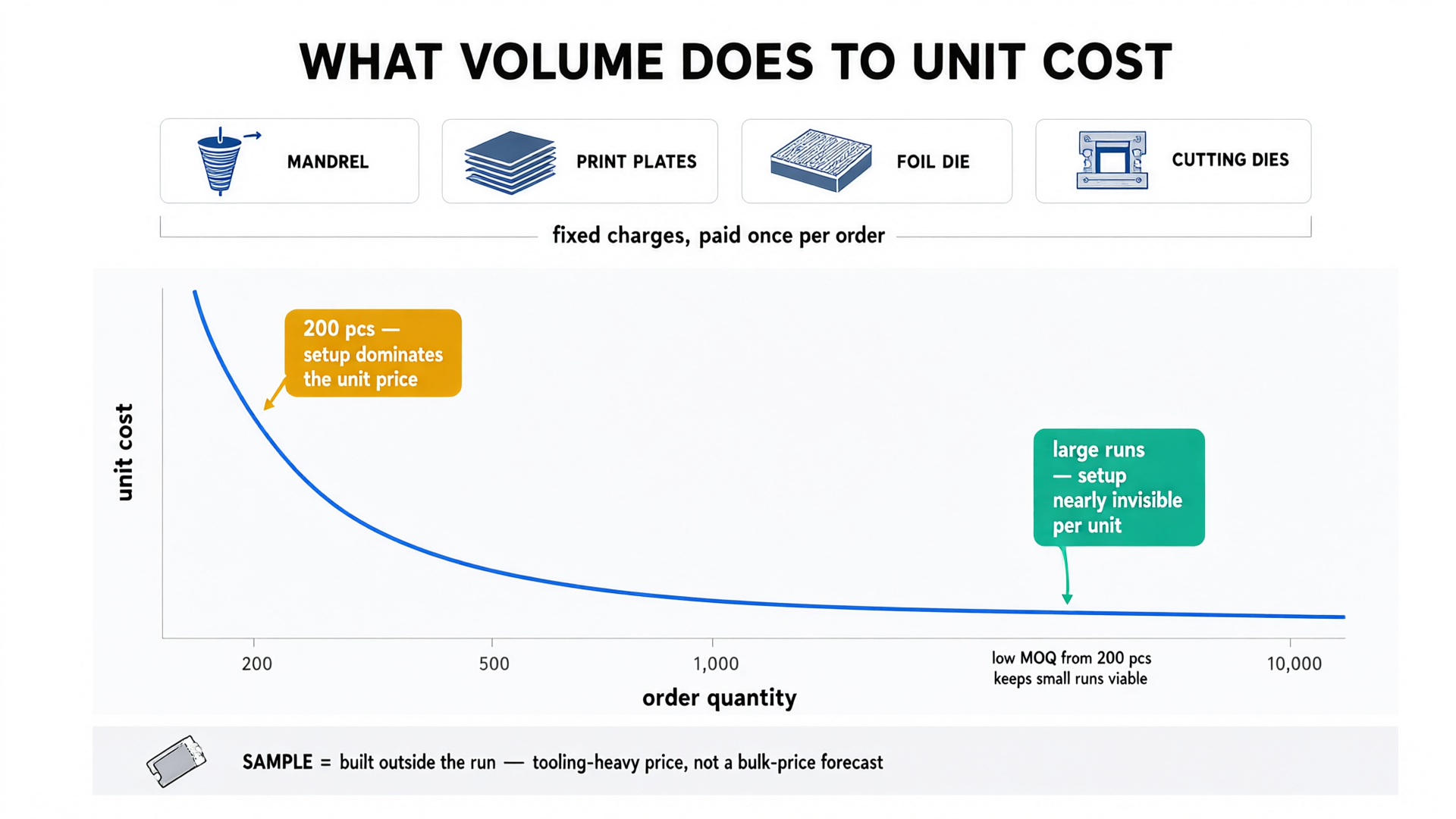 WHAT VOLUME DOES TO UNIT COST

MANDREL

PRINT PLATES

FOIL DIE

CUTTING DIES

fixed charges, paid once per order

200 pcs — setup dominates the unit price

large runs — setup nearly invisible per unit

unit cost

200

500

1,000

low MOQ from 200 pcs keeps small runs viable

10,000

order quantity

SAMPLE = built outside the run — tooling-heavy price, not a bulk-price forecast